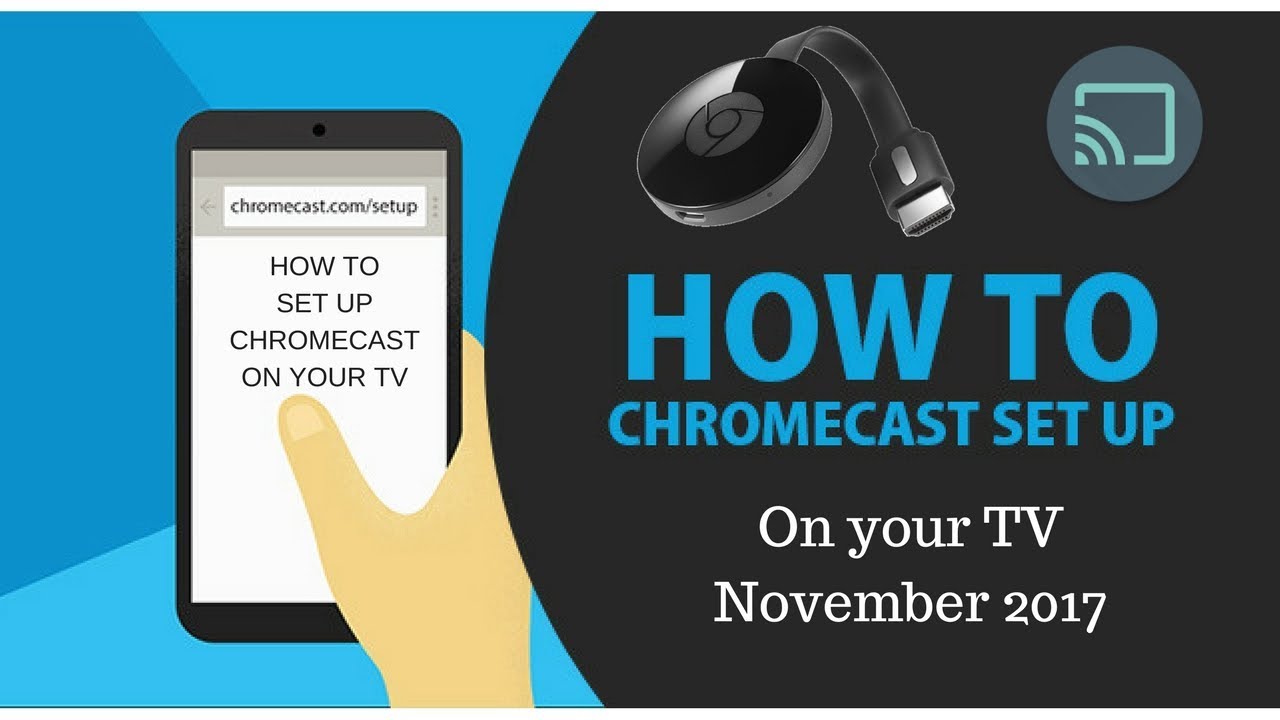 chromecast.com/setup

HOW TO SET UP CHROMECAST ON YOUR TV

HOW TO
CHROMECAST SET UP

On your TV
November 2017